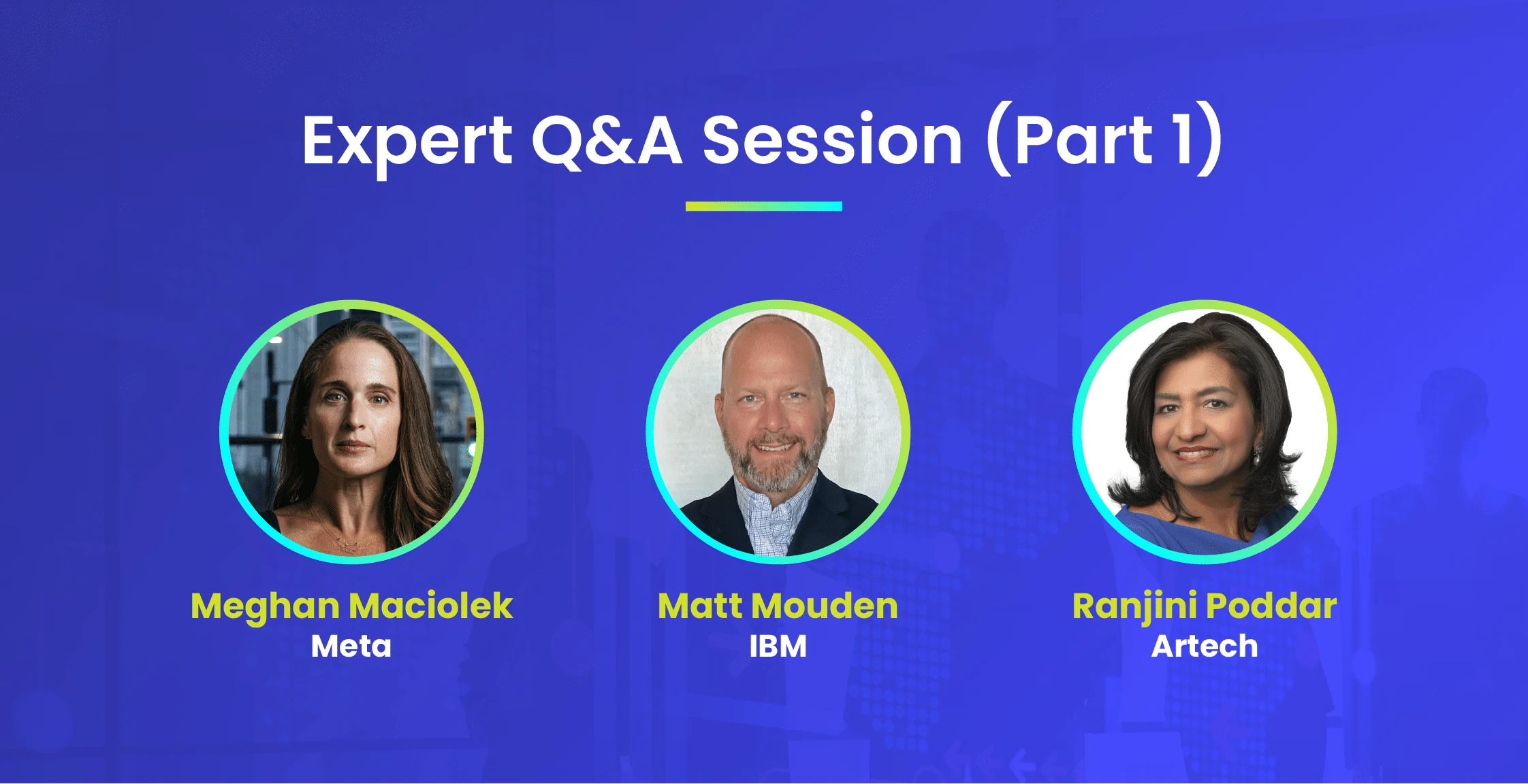 Expert Q&A Session (Part 1)

Meghan Maciolek
Meta

Matt Mouden
IBM

Ranjini Poddar
Artech